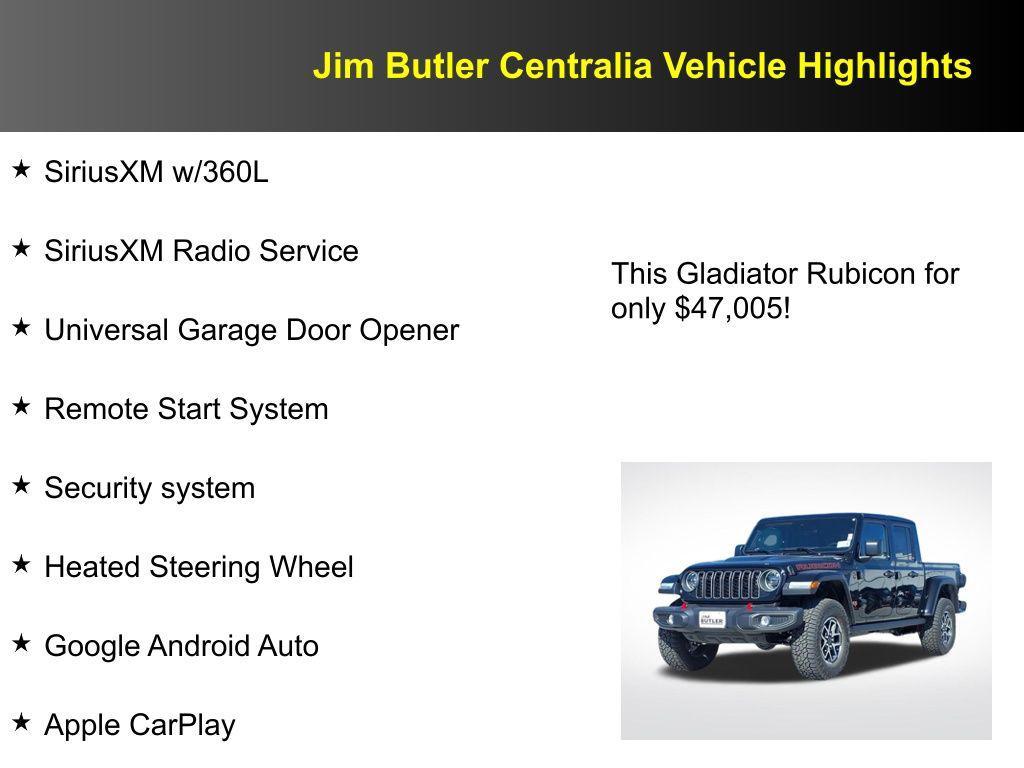 Jim Butler Centralia Vehicle Highlights

★ SiriusXM w/360L

★ SiriusXM Radio Service

★ Universal Garage Door Opener

★ Remote Start System

★ Security system

★ Heated Steering Wheel

★ Google Android Auto

★ Apple CarPlay

This Gladiator Rubicon for only $47,005!

RUBICON

JIM BUTLER